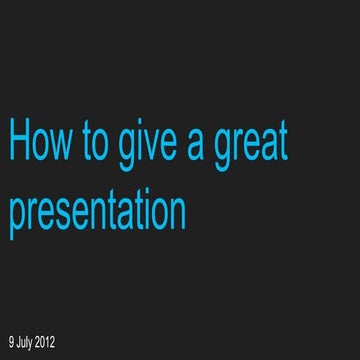 How to give a great presentation

9 July 2012